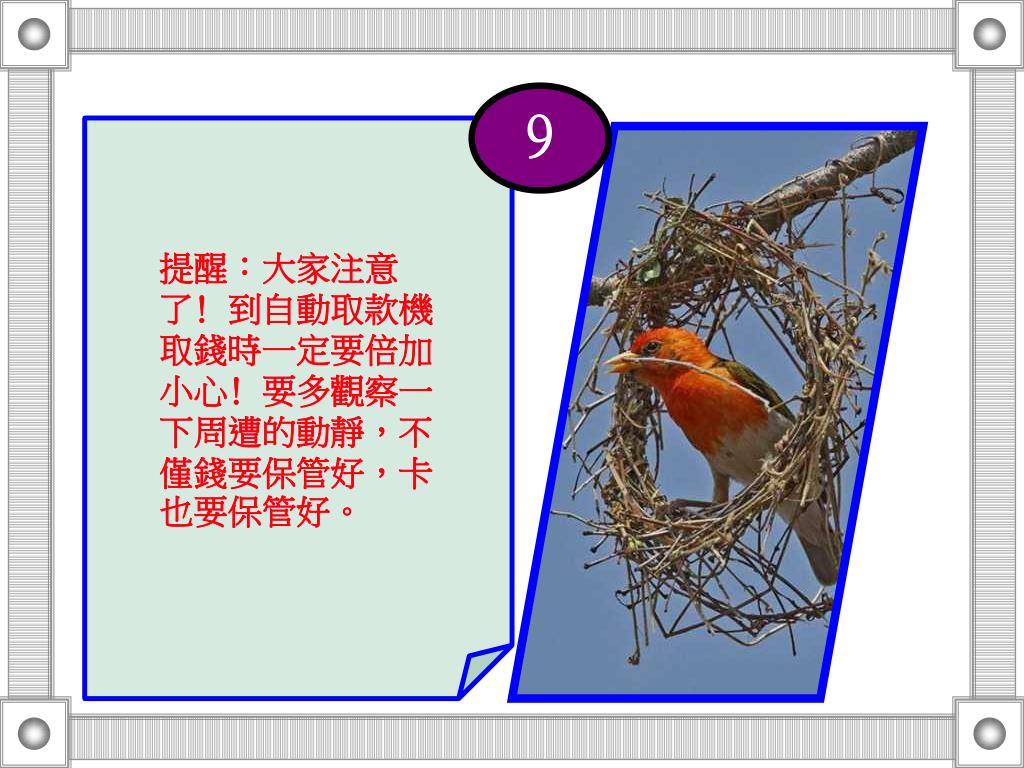 9

提醒：大家注意了！到自動取款機取錢時一定要倍加小心！要多觀察一下周遭的動靜，不僅錢要保管好，卡也要保管好。